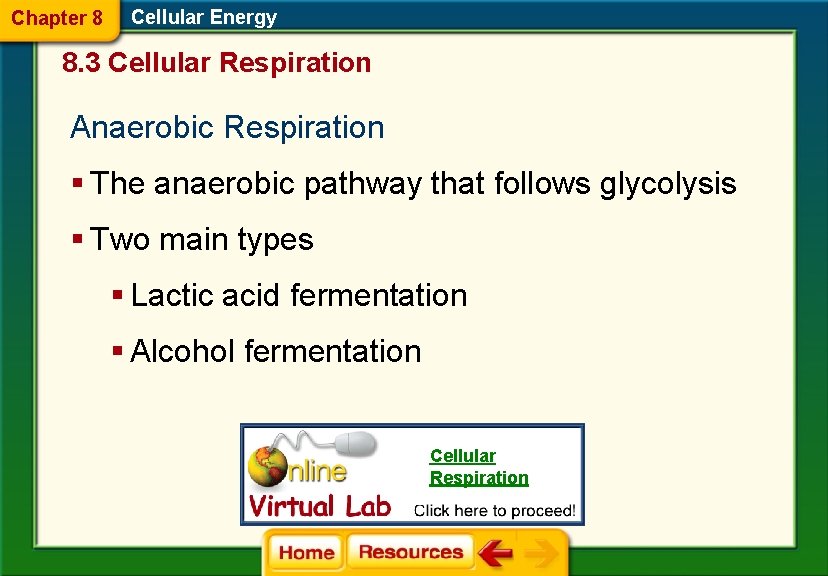 Chapter 8 Cellular Energy

8.3 Cellular Respiration

Anaerobic Respiration

▪ The anaerobic pathway that follows glycolysis

▪ Two main types

▪ Lactic acid fermentation

▪ Alcohol fermentation

Online Virtual Lab

Cellular Respiration

Click here to proceed!

Home Resources